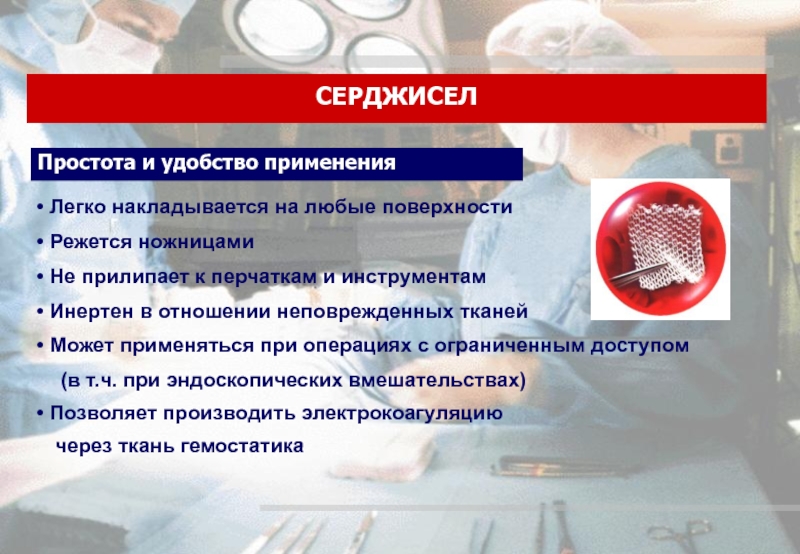 СЕРДЖИСЕЛ

Простота и удобство применения

• Легко накладывается на любые поверхности
• Режется ножницами
• Не прилипает к перчаткам и инструментам
• Инертен в отношении неповрежденных тканей
• Может применяться при операциях с ограниченным доступом (в т.ч. при эндоскопических вмешательствах)
• Позволяет производить электрокоагуляцию через ткань гемостатика